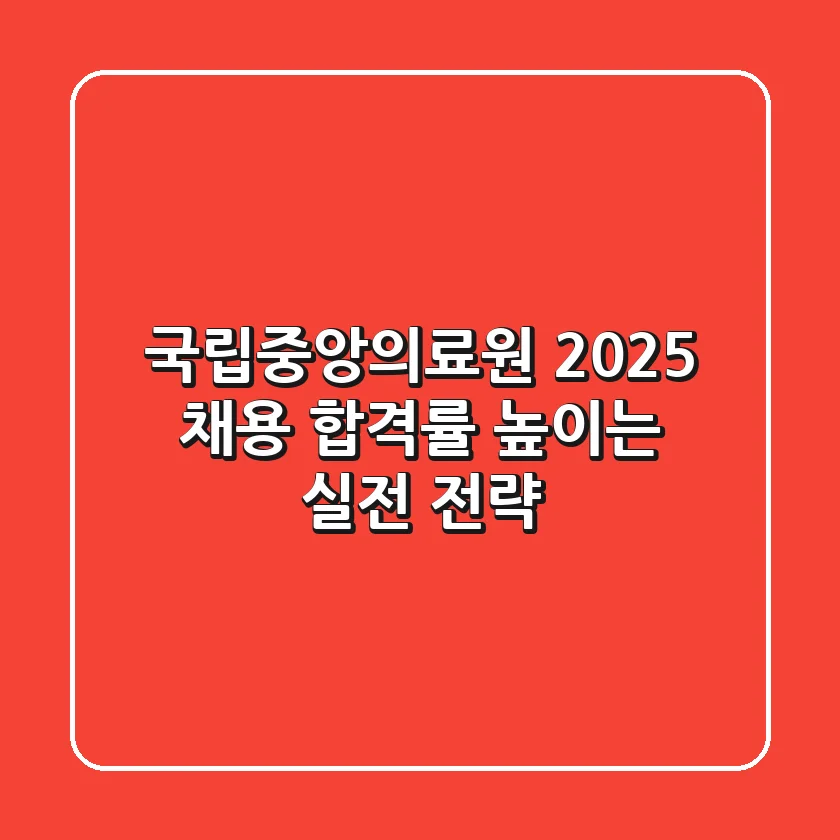 국립중앙의료원 2025 채용 합격률 높이는 실전 전략